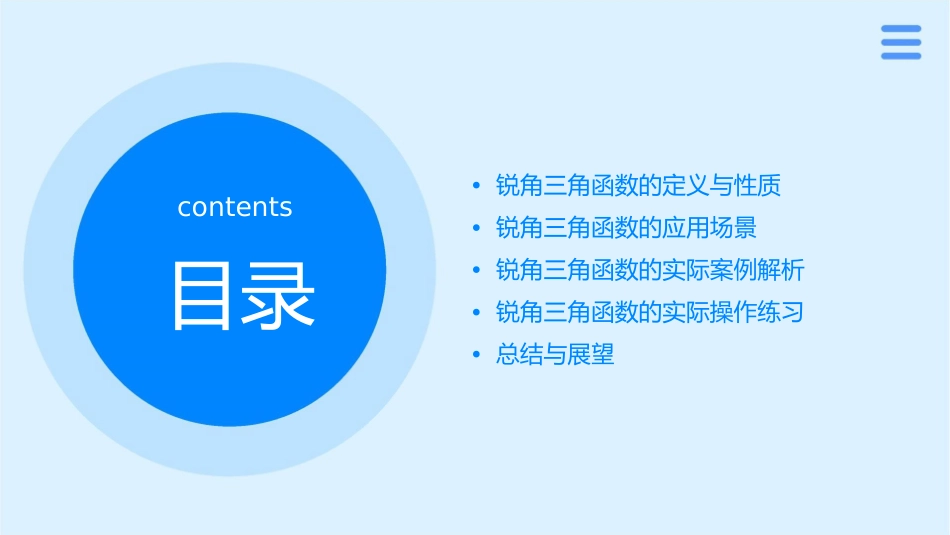 contents

目录

• 锐角三角函数的定义与性质
• 锐角三角函数的应用场景
• 锐角三角函数的实际案例解析
• 锐角三角函数的实际操作练习
• 总结与展望